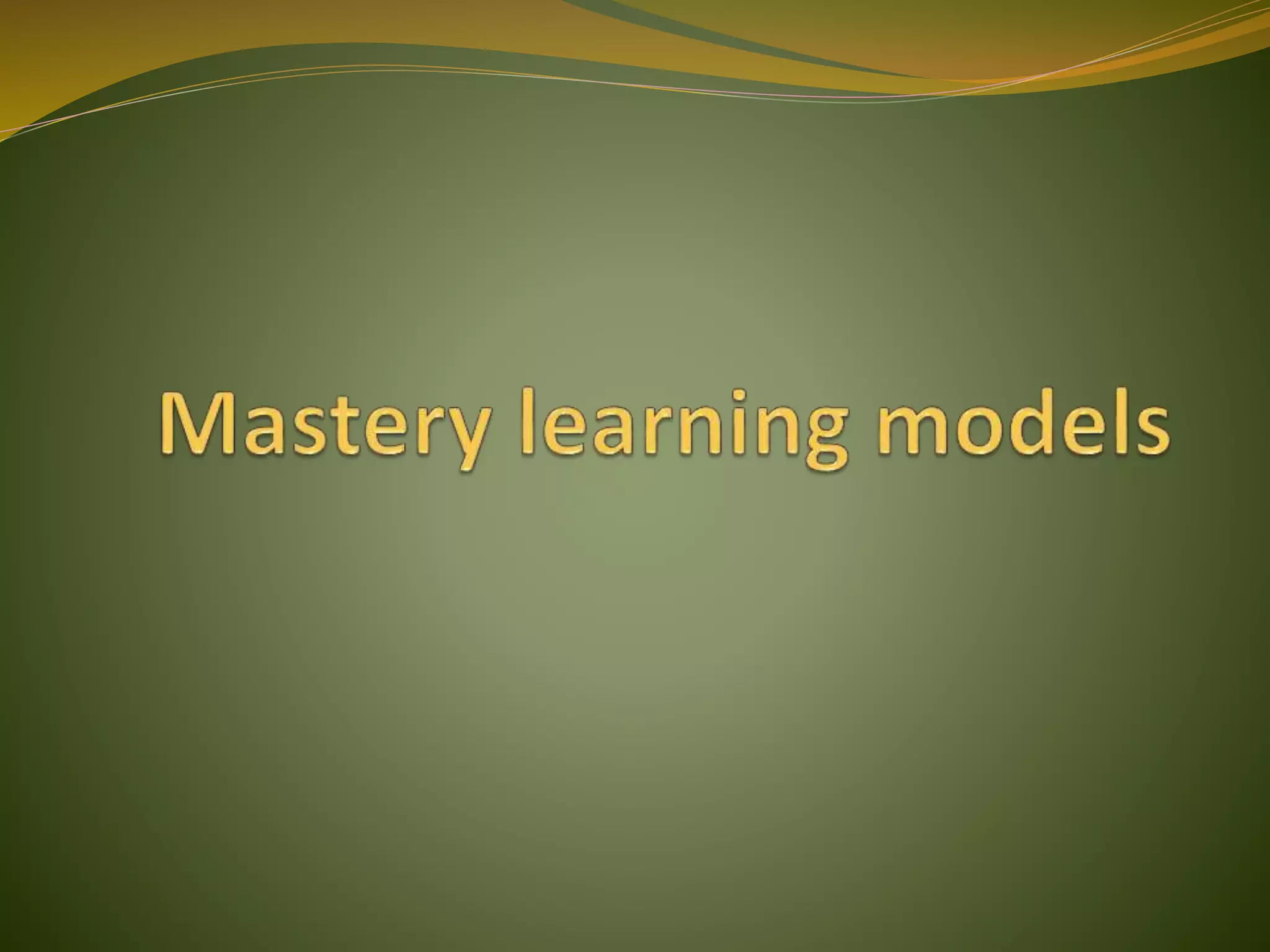 Mastery learning models